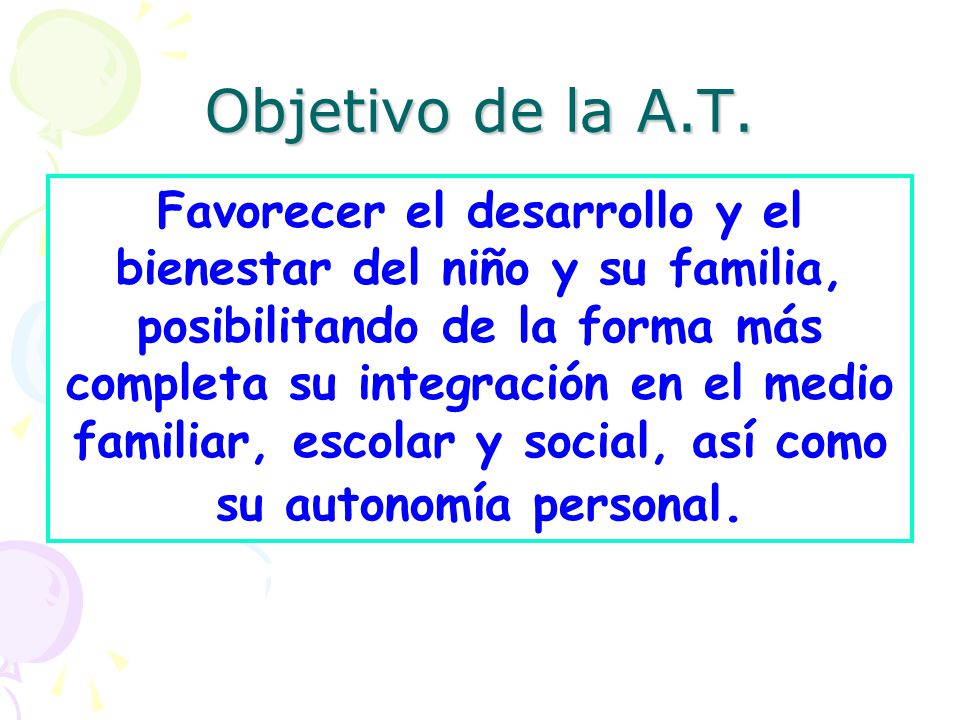 Objetivo de la A.T.

Favorecer el desarrollo y el bienestar del niño y su familia, posibilitando de la forma más completa su integración en el medio familiar, escolar y social, así como su autonomía personal.